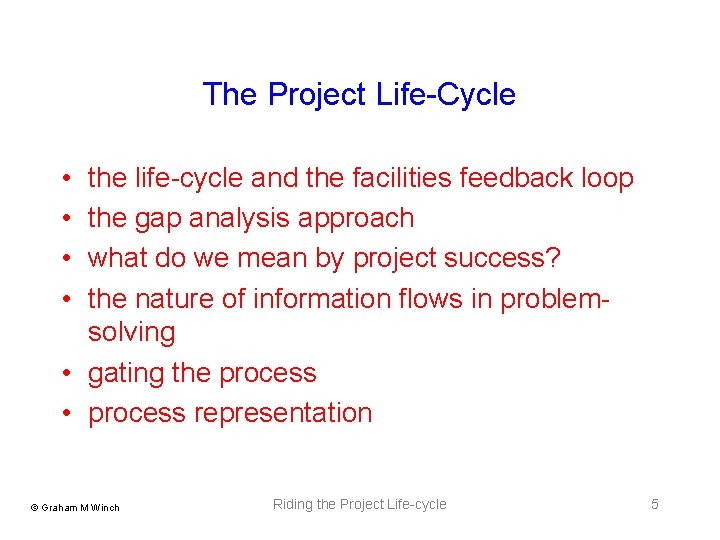 The Project Life-Cycle

• the life-cycle and the facilities feedback loop
• the gap analysis approach
• what do we mean by project success?
• the nature of information flows in problem-solving
• gating the process
• process representation

© Graham M Winch

Riding the Project Life-cycle

5